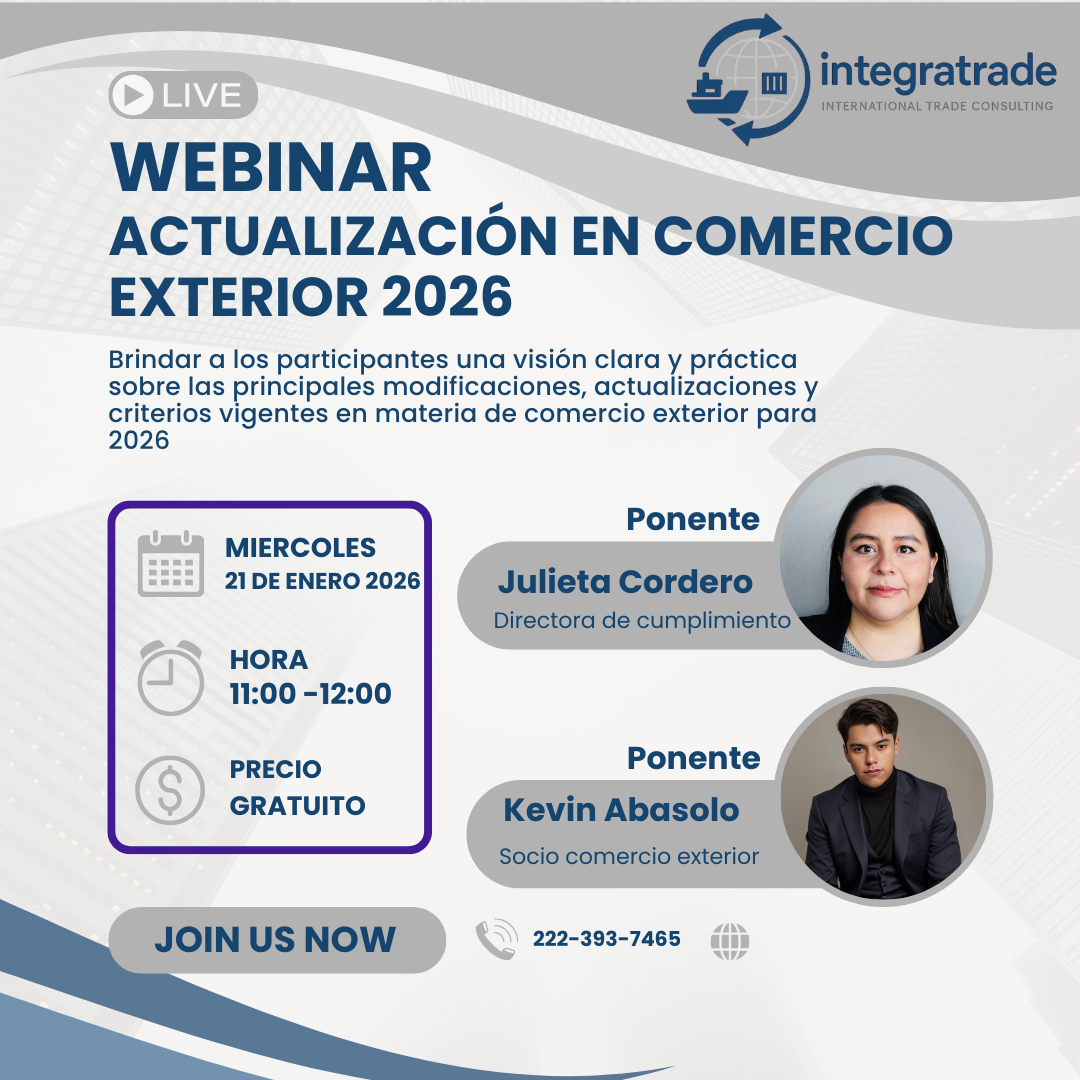 integratrade
INTERNATIONAL TRADE CONSULTING

LIVE

WEBINAR
ACTUALIZACIÓN EN COMERCIO EXTERIOR 2026

Brindar a los participantes una visión clara y práctica sobre las principales modificaciones, actualizaciones y criterios vigentes en materia de comercio exterior para 2026

MIERCOLES
21 DE ENERO 2026

HORA
11:00 -12:00

PRECIO
GRATUITO

Ponente
Julieta Cordero
Directora de cumplimiento

Ponente
Kevin Abasolo
Socio comercio exterior

JOIN US NOW

222-393-7465